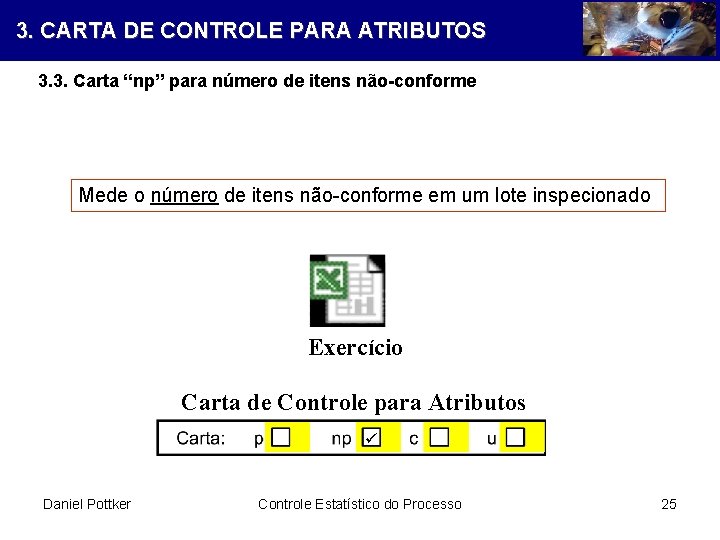 3. CARTA DE CONTROLE PARA ATRIBUTOS

3.3. Carta “np” para número de itens não-conforme

Mede o número de itens não-conforme em um lote inspecionado

Exercício

Carta de Controle para Atributos

Carta: p ☐ np ☑ c ☐ u ☐

Daniel Pottker

Controle Estatístico do Processo

25